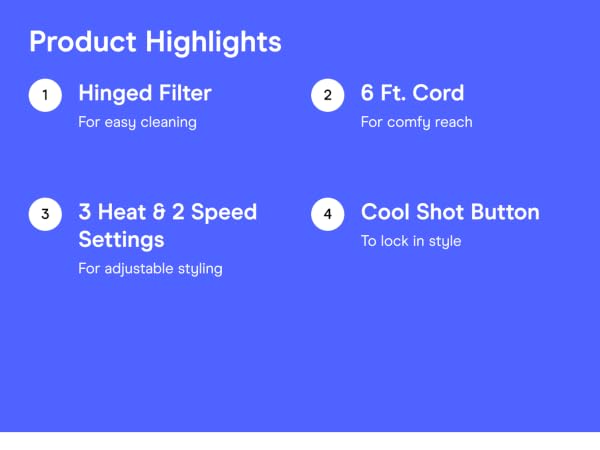 Product Highlights

1 Hinged Filter
For easy cleaning

2 6 Ft. Cord
For comfy reach

3 3 Heat & 2 Speed Settings
For adjustable styling

4 Cool Shot Button
To lock in style